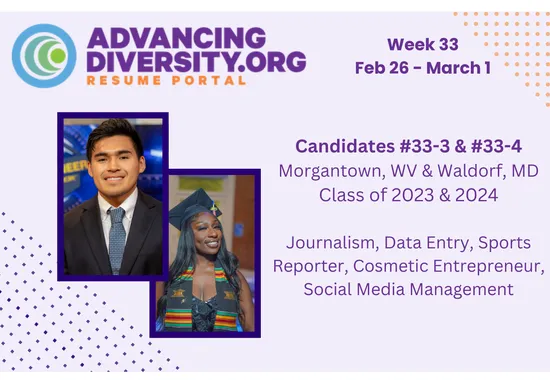 ADVANCING DIVERSITY.ORG
RESUME PORTAL

Week 33
Feb 26 - March 1

Candidates #33-3 & #33-4
Morgantown, WV & Waldorf, MD
Class of 2023 & 2024

Journalism, Data Entry, Sports Reporter, Cosmetic Entrepreneur, Social Media Management